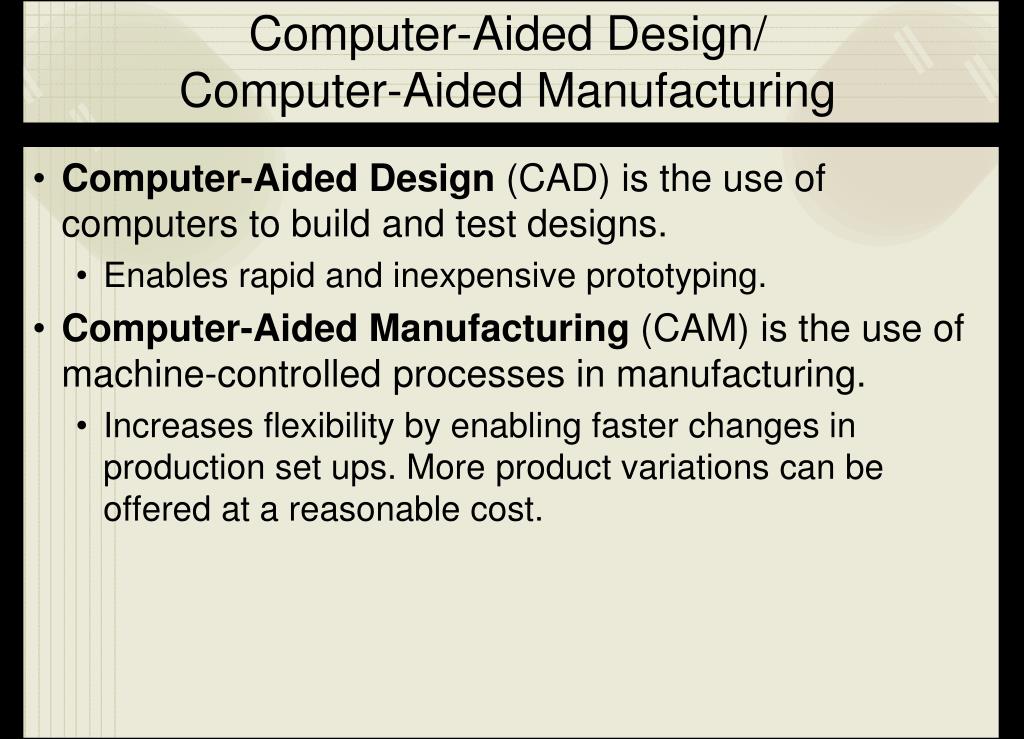 Computer-Aided Design/
Computer-Aided Manufacturing

• Computer-Aided Design (CAD) is the use of computers to build and test designs.
  • Enables rapid and inexpensive prototyping.
• Computer-Aided Manufacturing (CAM) is the use of machine-controlled processes in manufacturing.
  • Increases flexibility by enabling faster changes in production set ups. More product variations can be offered at a reasonable cost.